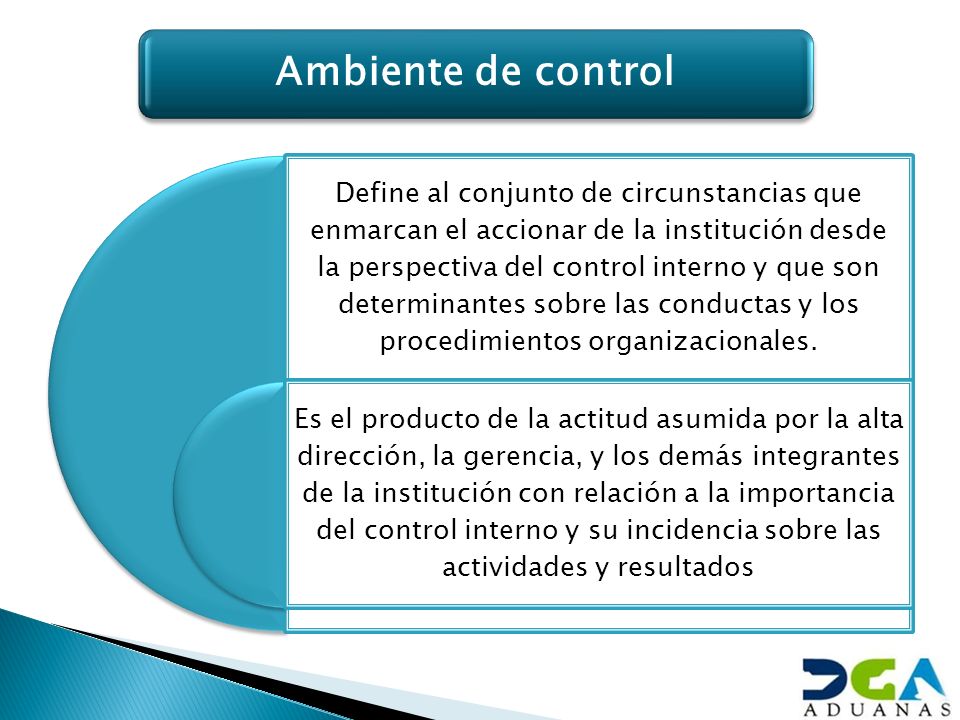 Ambiente de control

Define al conjunto de circunstancias que enmarcan el accionar de la institución desde la perspectiva del control interno y que son determinantes sobre las conductas y los procedimientos organizacionales.

Es el producto de la actitud asumida por la alta dirección, la gerencia, y los demás integrantes de la institución con relación a la importancia del control interno y su incidencia sobre las actividades y resultados

DGA
ADUANAS